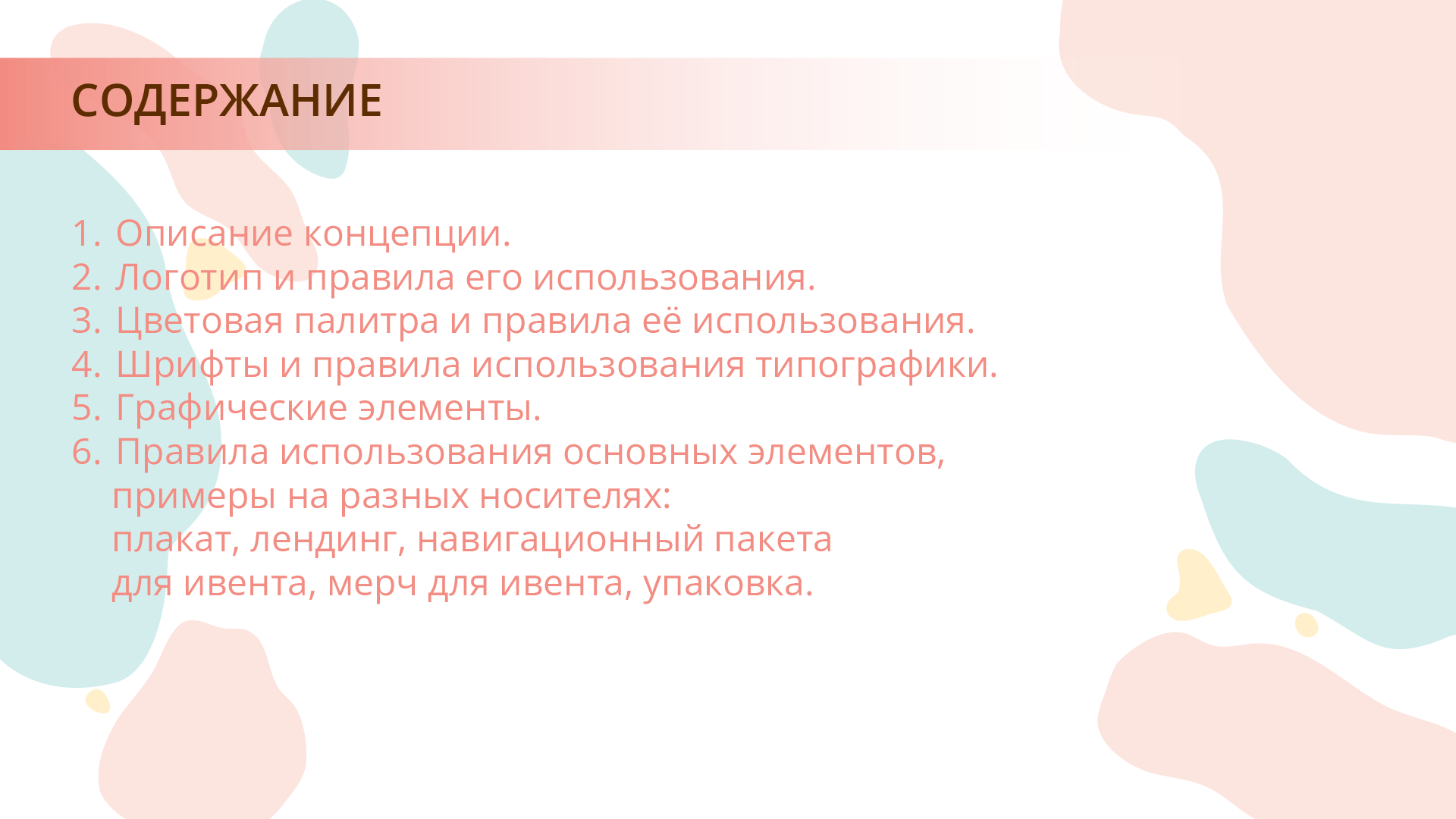 СОДЕРЖАНИЕ

1. Описание концепции.
2. Логотип и правила его использования.
3. Цветовая палитра и правила её использования.
4. Шрифты и правила использования типографики.
5. Графические элементы.
6. Правила использования основных элементов, примеры на разных носителях: плакат, лендинг, навигационный пакета для ивента, мерч для ивента, упаковка.